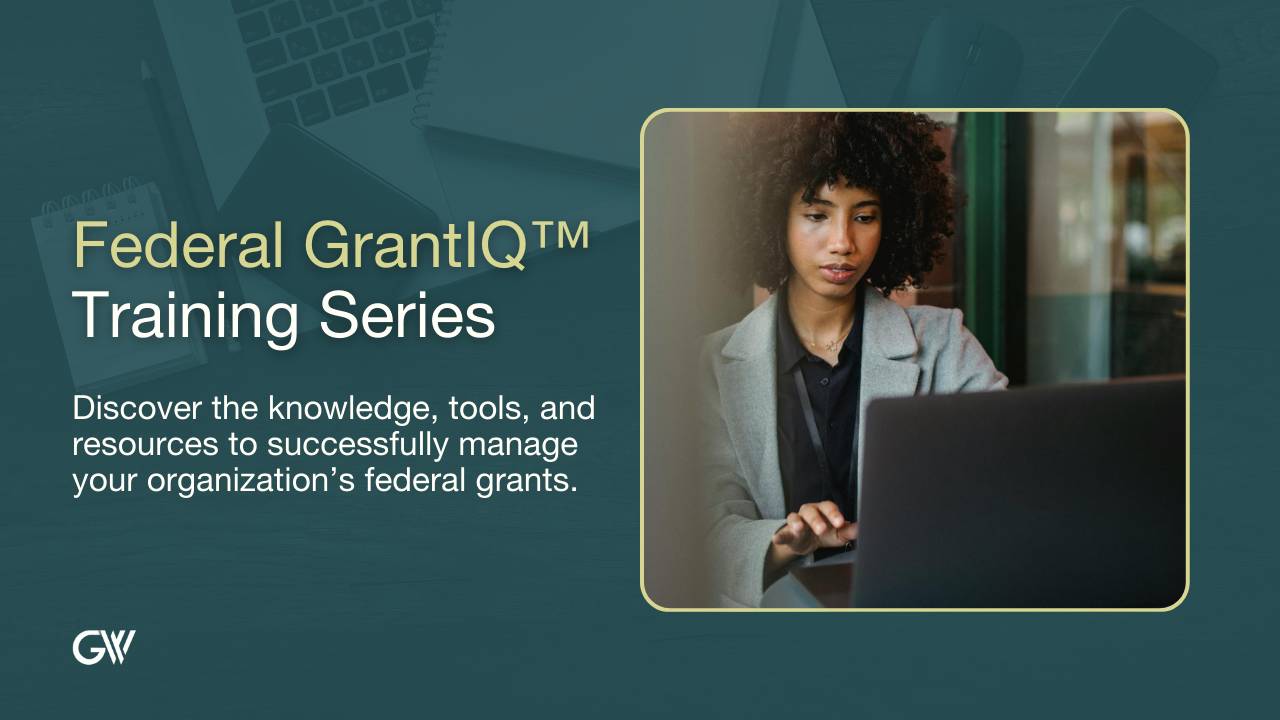 Federal GrantIQ™
Training Series

Discover the knowledge, tools, and resources to successfully manage your organization's federal grants.

GW